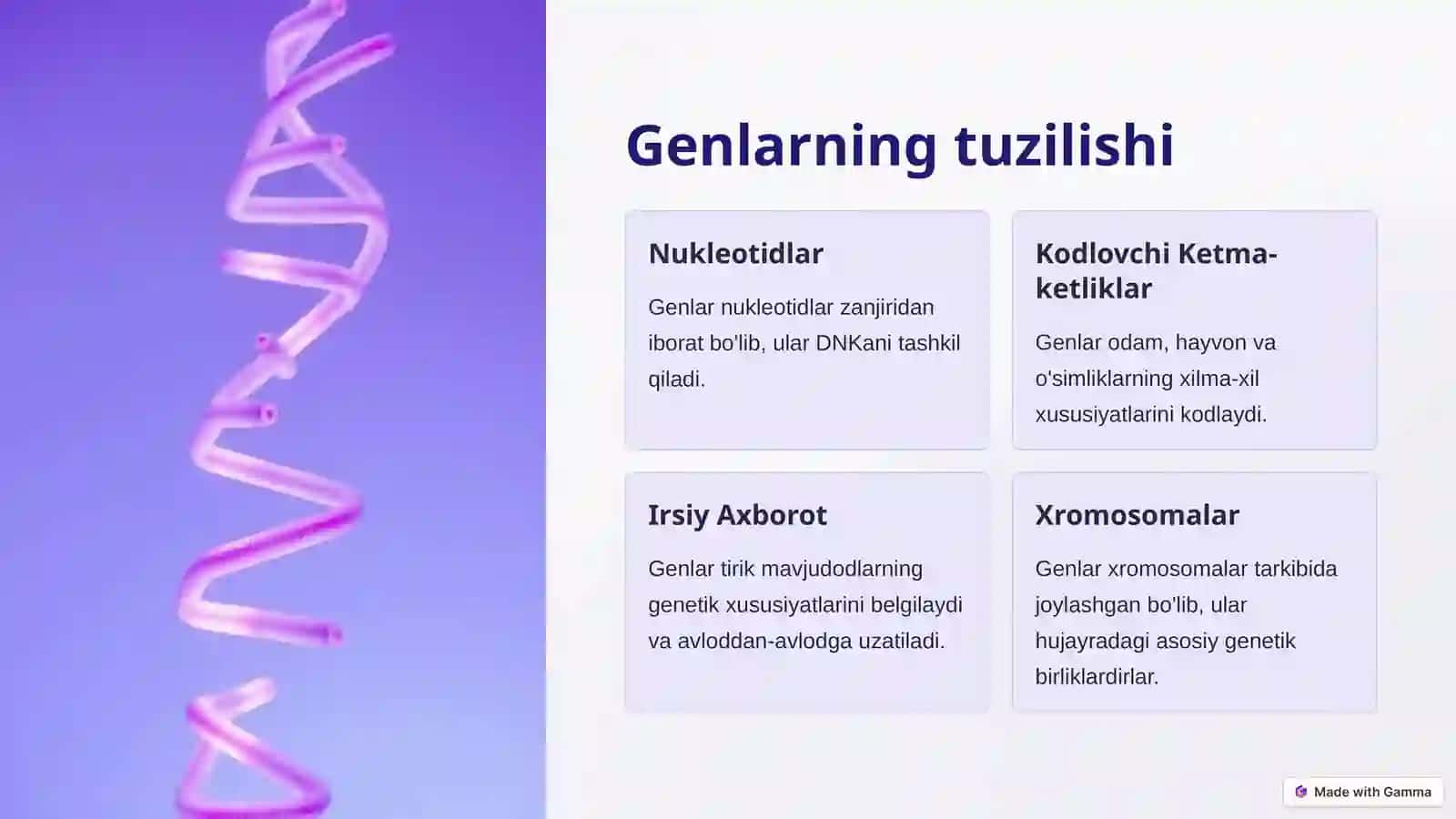 Genlarning tuzilishi

Nukleotidlar

Genlar nukleotidlar zanjiridan iborat bo'lib, ular DNKani tashkil qiladi.

Kodlovchi Ketma-ketliklar

Genlar odam, hayvon va o'simliklarning xilma-xil xususiyatlarini kodlaydi.

Irsiy Axborot

Genlar tirik mavjudodlarning genetik xususiyatlarini belgilaydi va avloddan-avlodga uzatiladi.

Xromosomalar

Genlar xromosomalar tarkibida joylashgan bo'lib, ular hujayradagi asosiy genetik birliklardirlar.

Made with Gamma